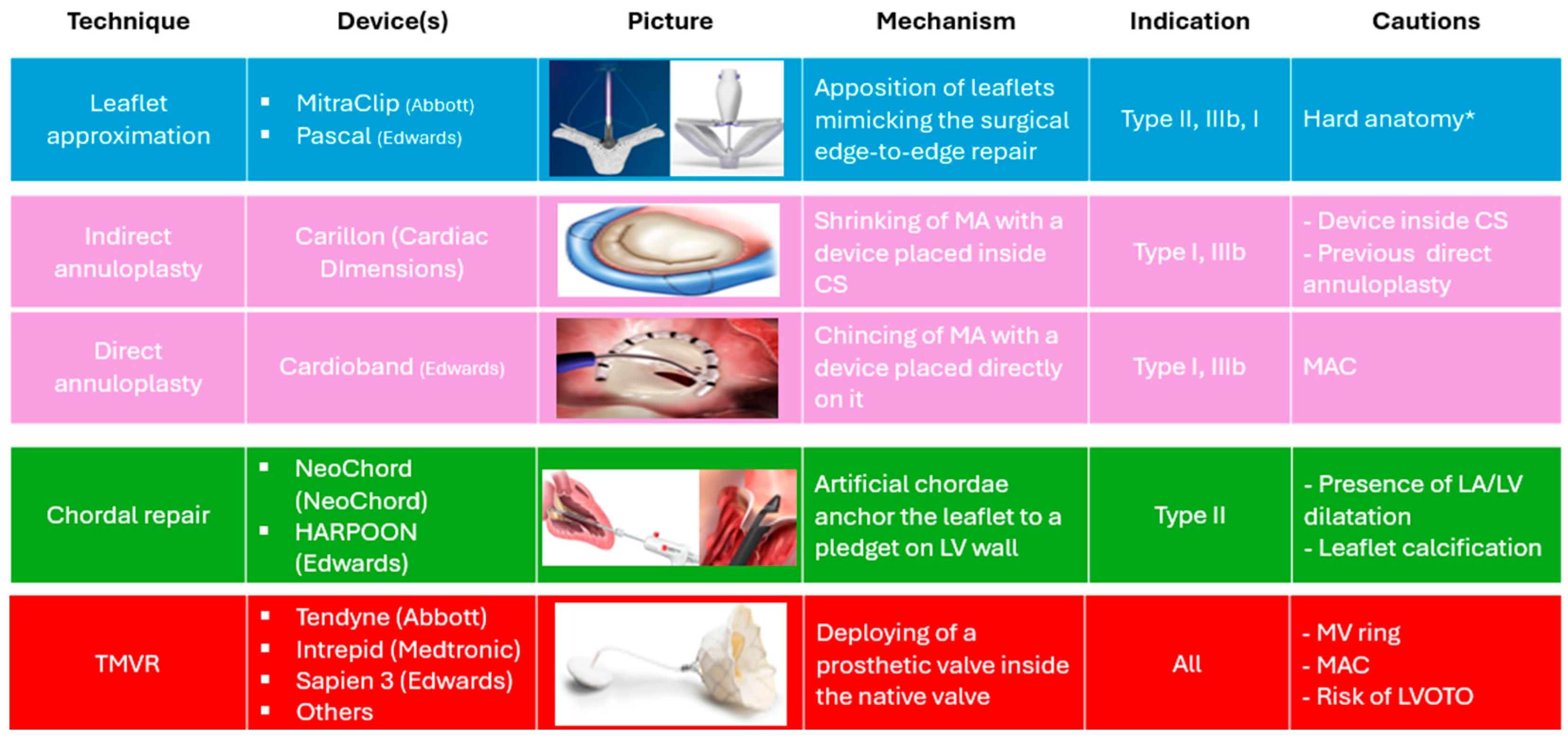 | Technique | Device(s) | Picture | Mechanism | Indication | Cautions |
|---|---|---|---|---|---|
| Leaflet approximation | ▪ MitraClip (Abbott) ▪ Pascal (Edwards) | | Apposition of leaflets mimicking the surgical edge-to-edge repair | Type II, IIIb, I | Hard anatomy* |
| Indirect annuloplasty | Carillon (Cardiac DImensions) | | Shrinking of MA with a device placed inside CS | Type I, IIIb | - Device inside CS - Previous direct annuloplasty |
| Direct annuloplasty | Cardioband (Edwards) | | Chincing of MA with a device placed directly on it | Type I, IIIb | MAC |
| Chordal repair | ▪ NeoChord (NeoChord) ▪ HARPOON (Edwards) | | Artificial chordae anchor the leaflet to a pledget on LV wall | Type II | - Presence of LA/LV dilatation - Leaflet calcification |
| TMVR | ▪ Tendyne (Abbott) ▪ Intrepid (Medtronic) ▪ Sapien 3 (Edwards) ▪ Others | | Deploying of a prosthetic valve inside the native valve | All | - MV ring - MAC - Risk of LVOTO |